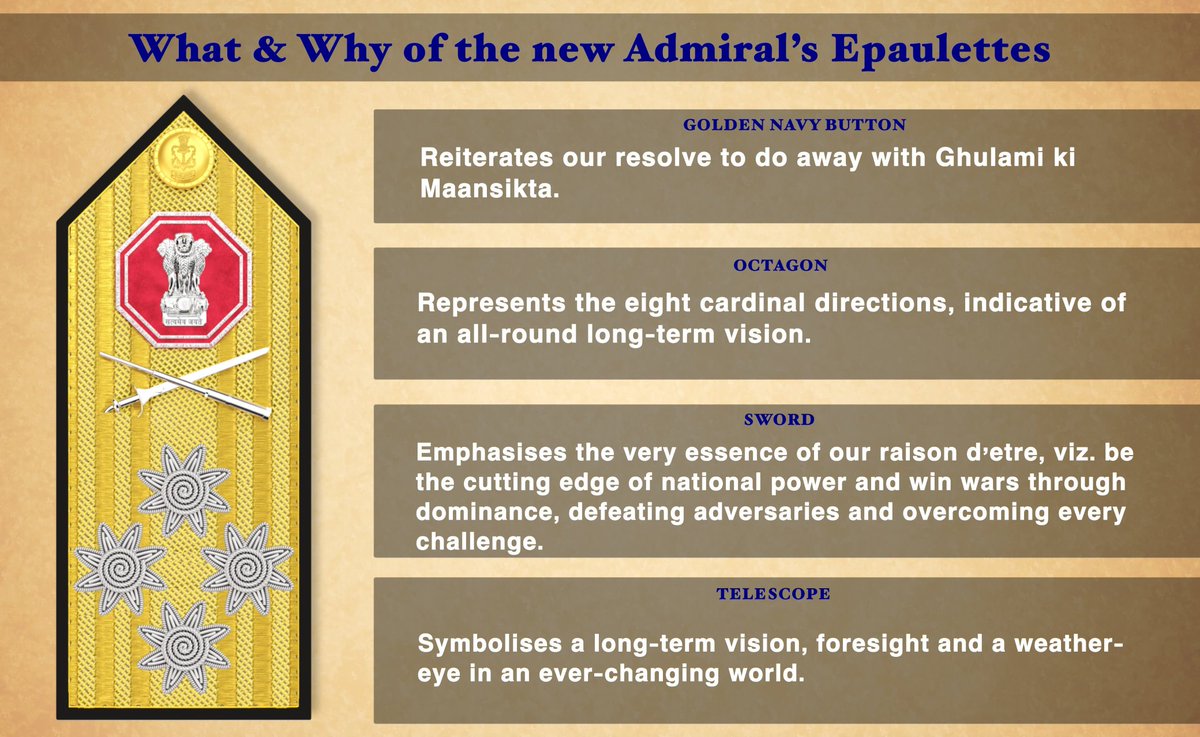 What & Why of the new Admiral's Epaulettes

सत्यमेव जयते

GOLDEN NAVY BUTTON

Reiterates our resolve to do away with Ghulami ki Maansikta.

OCTAGON

Represents the eight cardinal directions, indicative of an all-round long-term vision.

SWORD

Emphasises the very essence of our raison d'etre, viz. be the cutting edge of national power and win wars through dominance, defeating adversaries and overcoming every challenge.

TELESCOPE

Symbolises a long-term vision, foresight and a weather-eye in an ever-changing world.